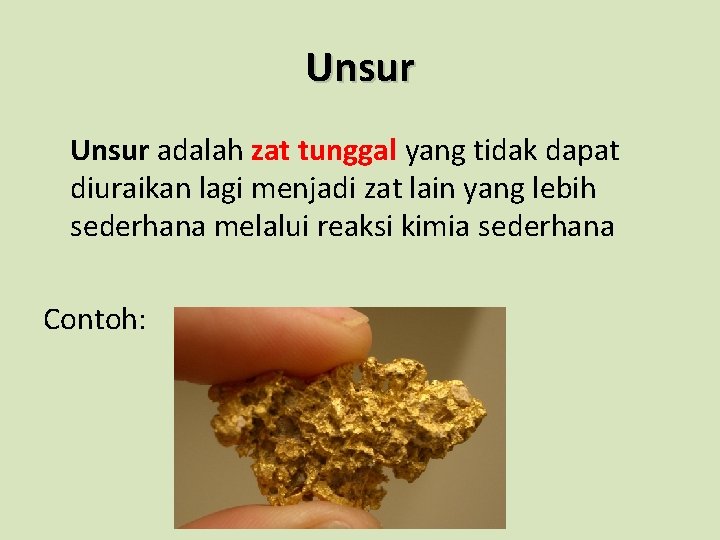 Unsur

Unsur adalah zat tunggal yang tidak dapat diuraikan lagi menjadi zat lain yang lebih sederhana melalui reaksi kimia sederhana

Contoh: